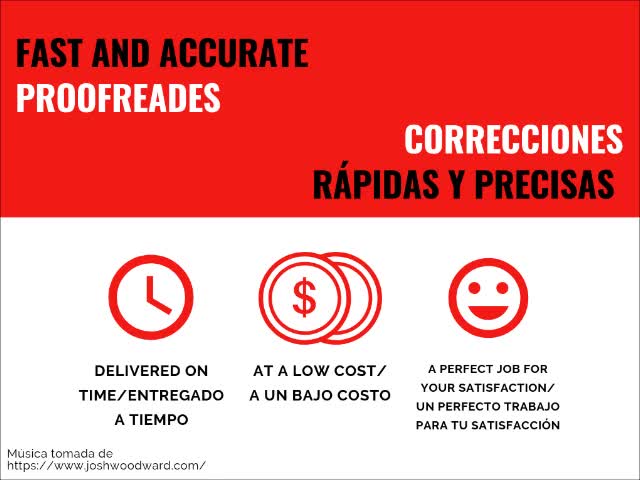 FAST AND ACCURATE PROOFREADES

CORRECCIONES RÁPIDAS Y PRECISAS

$

DELIVERED ON TIME/ENTREGADO A TIEMPO

AT A LOW COST/ A UN BAJO COSTO

A PERFECT JOB FOR YOUR SATISFACTION/ UN PERFECTO TRABAJO PARA TU SATISFACCIÓN

Música tomada de https://www.joshwoodward.com/